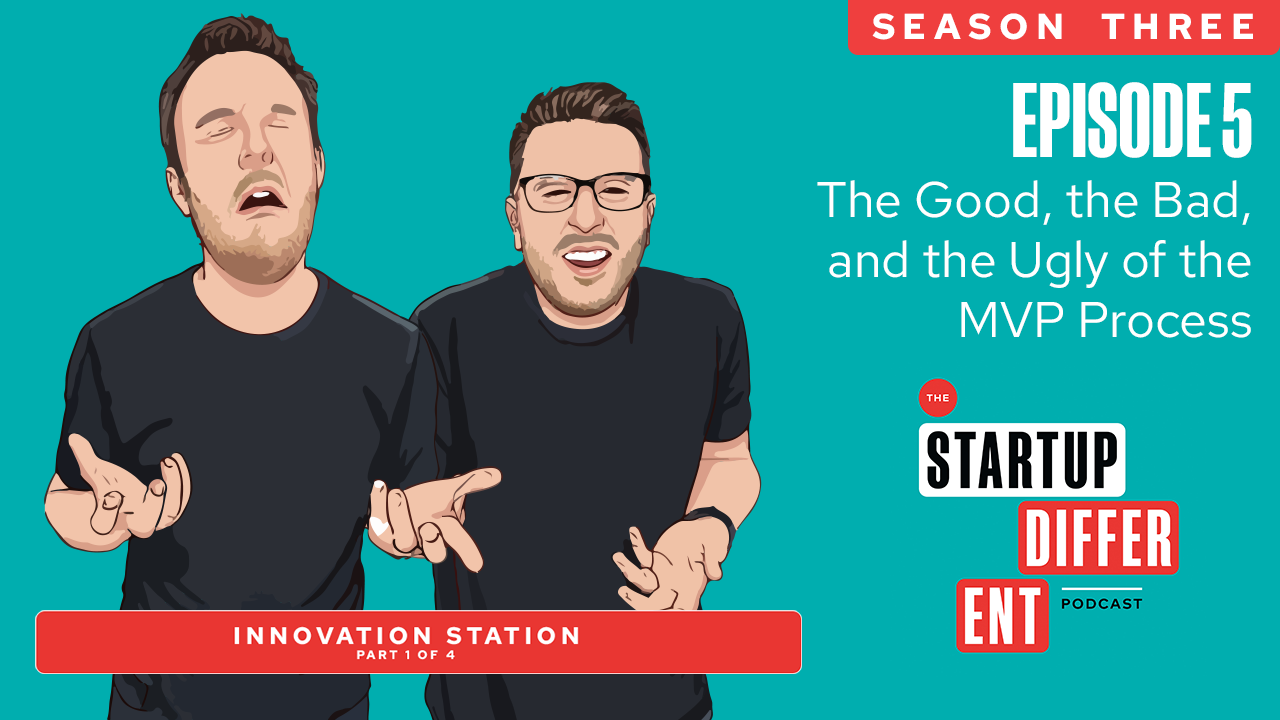 SEASON THREE

EPISODE 5

The Good, the Bad, and the Ugly of the MVP Process

THE
STARTUP
DIFFER
ENT
PODCAST

INNOVATION STATION
PART 1 OF 4